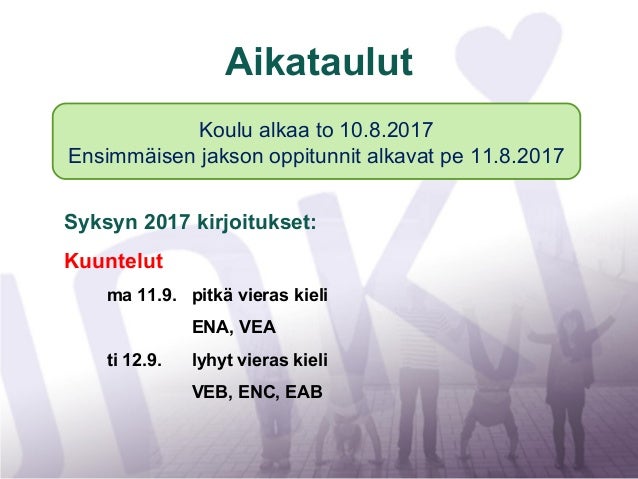 Aikataulut

Koulu alkaa to 10.8.2017
Ensimmäisen jakson oppitunnit alkavat pe 11.8.2017

Syksyn 2017 kirjoitukset:

Kuuntelut

ma 11.9. pitkä vieras kieli
ENA, VEA

ti 12.9. lyhyt vieras kieli
VEB, ENC, EAB